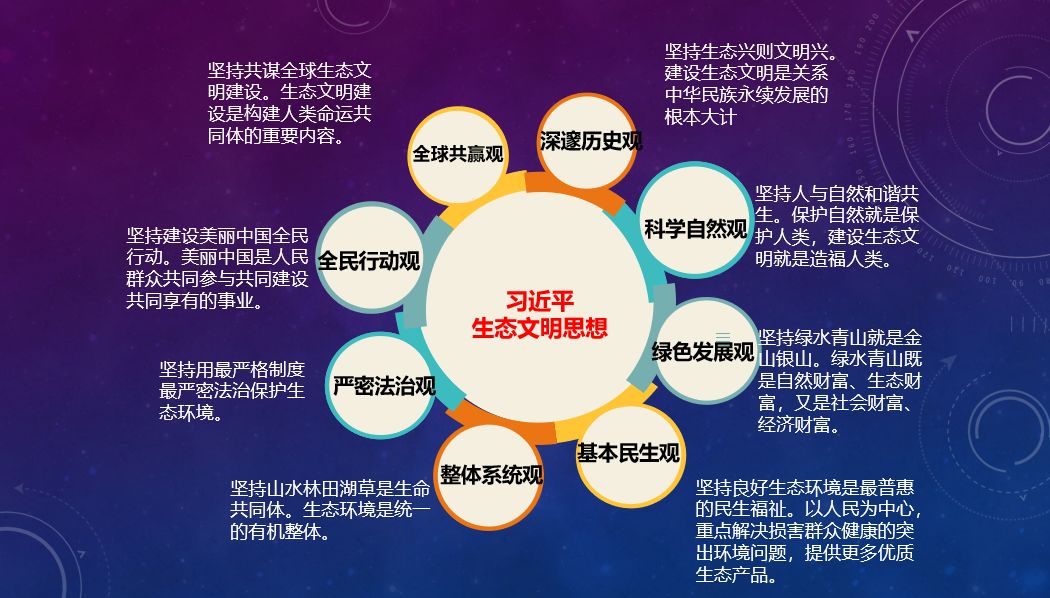 习近平
生态文明思想

深邃历史观

坚持生态兴则文明兴。建设生态文明是关系中华民族永续发展的根本大计

科学自然观

坚持人与自然和谐共生。保护自然就是保护人类，建设生态文明就是造福人类。

绿色发展观

坚持绿水青山就是金山银山。绿水青山既是自然财富、生态财富，又是社会财富、经济财富。

基本民生观

坚持良好生态环境是最普惠的民生福祉。以人民为中心，重点解决损害群众健康的突出环境问题，提供更多优质生态产品。

整体系统观

坚持山水林田湖草是生命共同体。生态环境是统一的有机整体。

严密法治观

坚持用最严格制度最严密法治保护生态环境。

全民行动观

坚持建设美丽中国全民行动。美丽中国是人民群众共同参与共同建设共同享有的事业。

全球共赢观

坚持共谋全球生态文明建设。生态文明建设是构建人类命运共同体的重要内容。